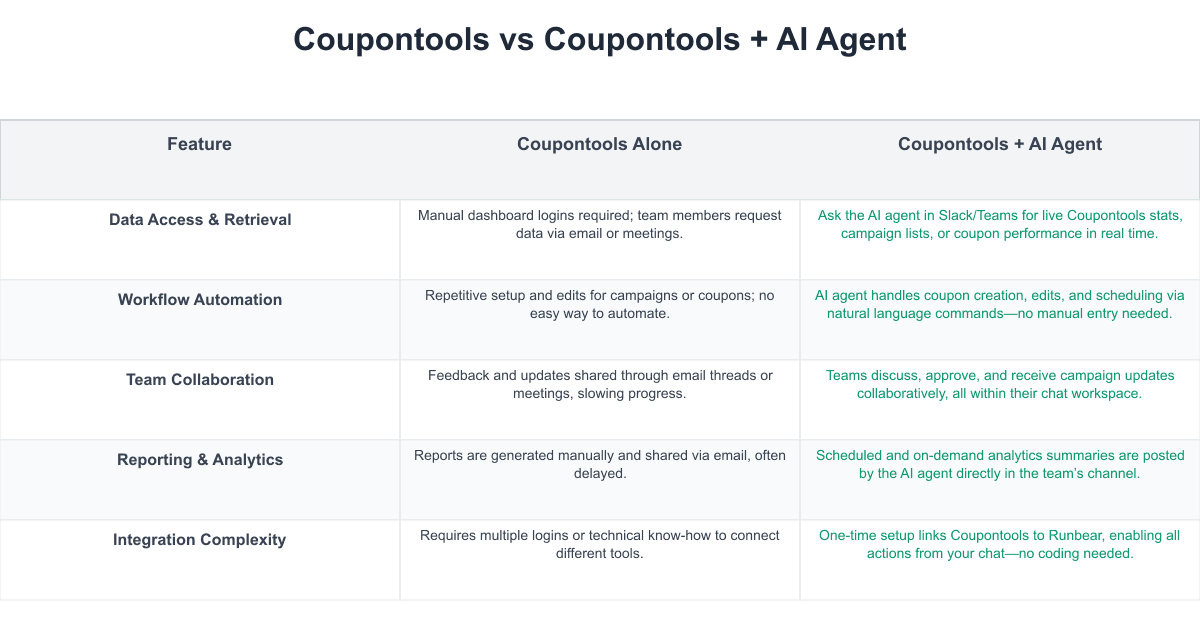 Coupontools vs Coupontools + AI Agent

| Feature | Coupontools Alone | Coupontools + AI Agent |
|---|---|---|
| Data Access & Retrieval | Manual dashboard logins required; team members request data via email or meetings. | Ask the AI agent in Slack/Teams for live Coupontools stats, campaign lists, or coupon performance in real time. |
| Workflow Automation | Repetitive setup and edits for campaigns or coupons; no easy way to automate. | AI agent handles coupon creation, edits, and scheduling via natural language commands—no manual entry needed. |
| Team Collaboration | Feedback and updates shared through email threads or meetings, slowing progress. | Teams discuss, approve, and receive campaign updates collaboratively, all within their chat workspace. |
| Reporting & Analytics | Reports are generated manually and shared via email, often delayed. | Scheduled and on-demand analytics summaries are posted by the AI agent directly in the team's channel. |
| Integration Complexity | Requires multiple logins or technical know-how to connect different tools. | One-time setup links Coupontools to Runbear, enabling all actions from your chat—no coding needed. |